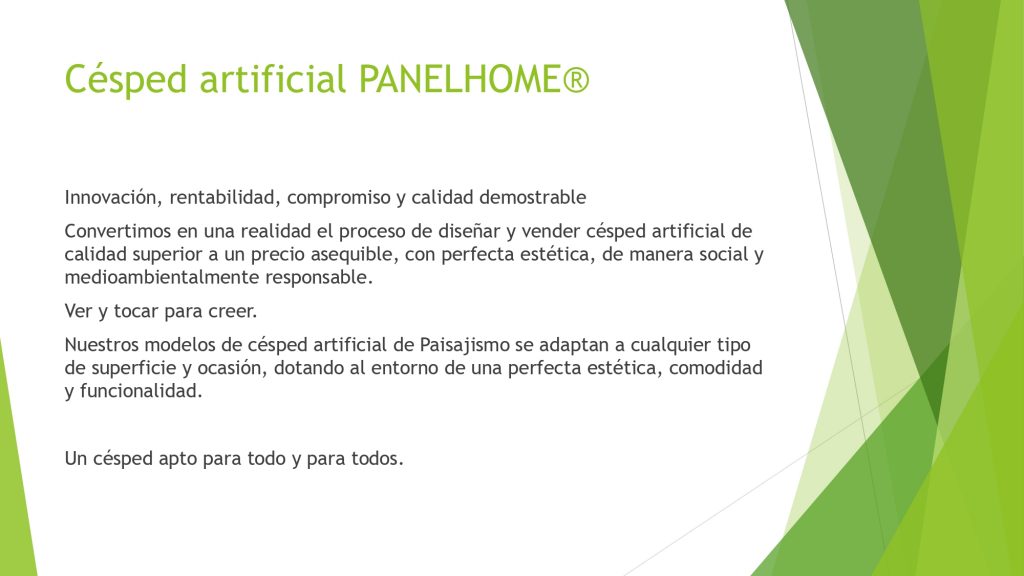 Césped artificial PANELHOME®

Innovación, rentabilidad, compromiso y calidad demostrable

Convertimos en una realidad el proceso de diseñar y vender césped artificial de calidad superior a un precio asequible, con perfecta estética, de manera social y medioambientalmente responsable.

Ver y tocar para creer.

Nuestros modelos de césped artificial de Paisajismo se adaptan a cualquier tipo de superficie y ocasión, dotando al entorno de una perfecta estética, comodidad y funcionalidad.

Un césped apto para todo y para todos.